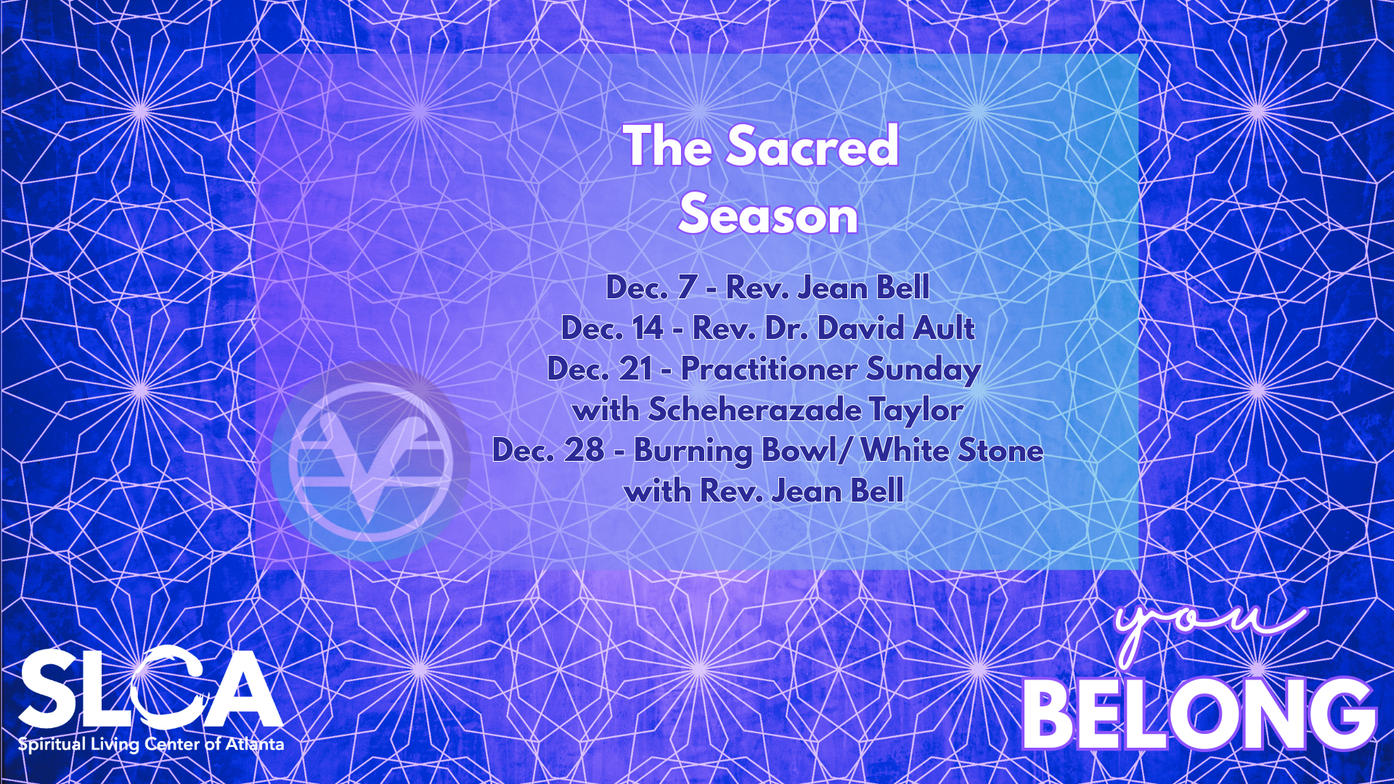 The Sacred Season

Dec. 7 - Rev. Jean Bell
Dec. 14 - Rev. Dr. David Ault
Dec. 21 - Practitioner Sunday with Scheherazade Taylor
Dec. 28 - Burning Bowl/ White Stone with Rev. Jean Bell

SLCA
Spiritual Living Center of Atlanta

you
BELONG